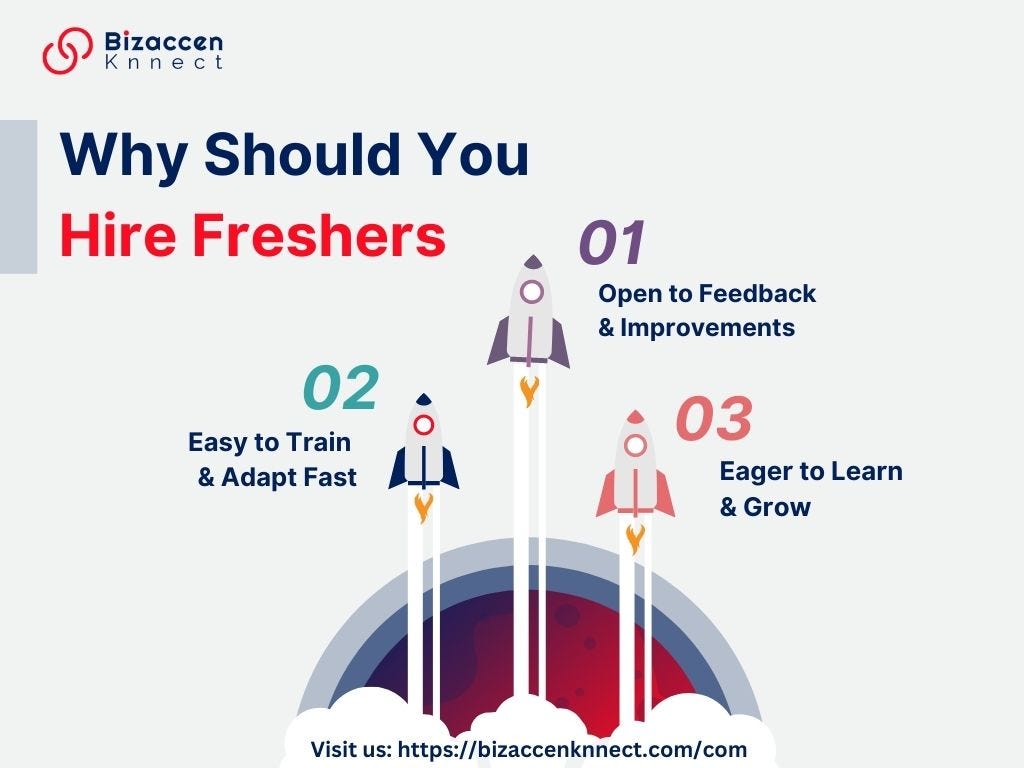 Bizaccen Knnect

Why Should You
Hire Freshers

01
Open to Feedback & Improvements

02
Easy to Train & Adapt Fast

03
Eager to Learn & Grow

Visit us: https://bizaccenknnect.com/com